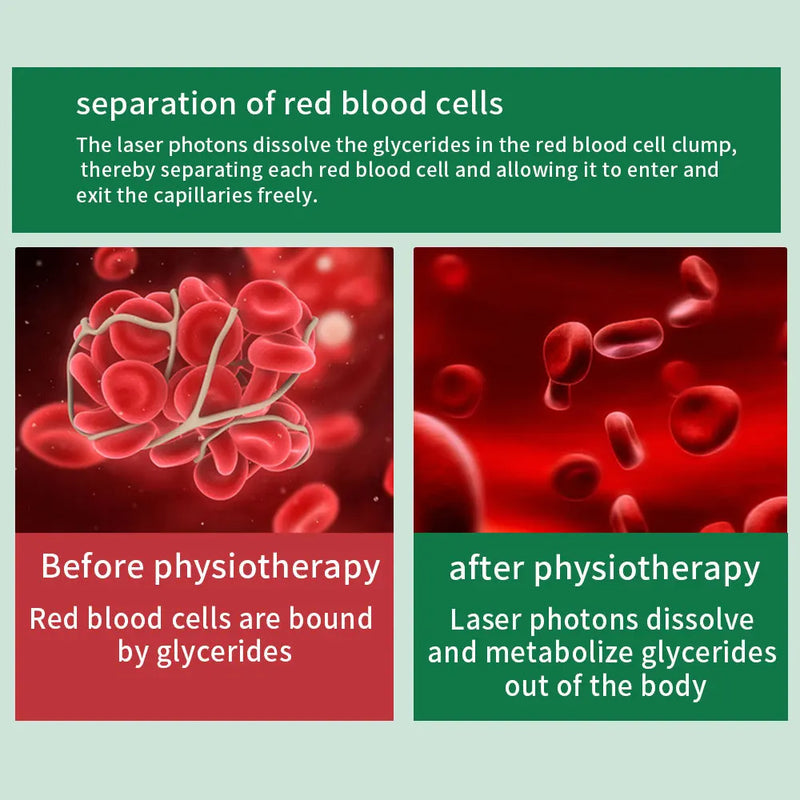 separation of red blood cells

The laser photons dissolve the glycerides in the red blood cell clump, thereby separating each red blood cell and allowing it to enter and exit the capillaries freely.

Before physiotherapy

Red blood cells are bound by glycerides

after physiotherapy

Laser photons dissolve and metabolize glycerides out of the body